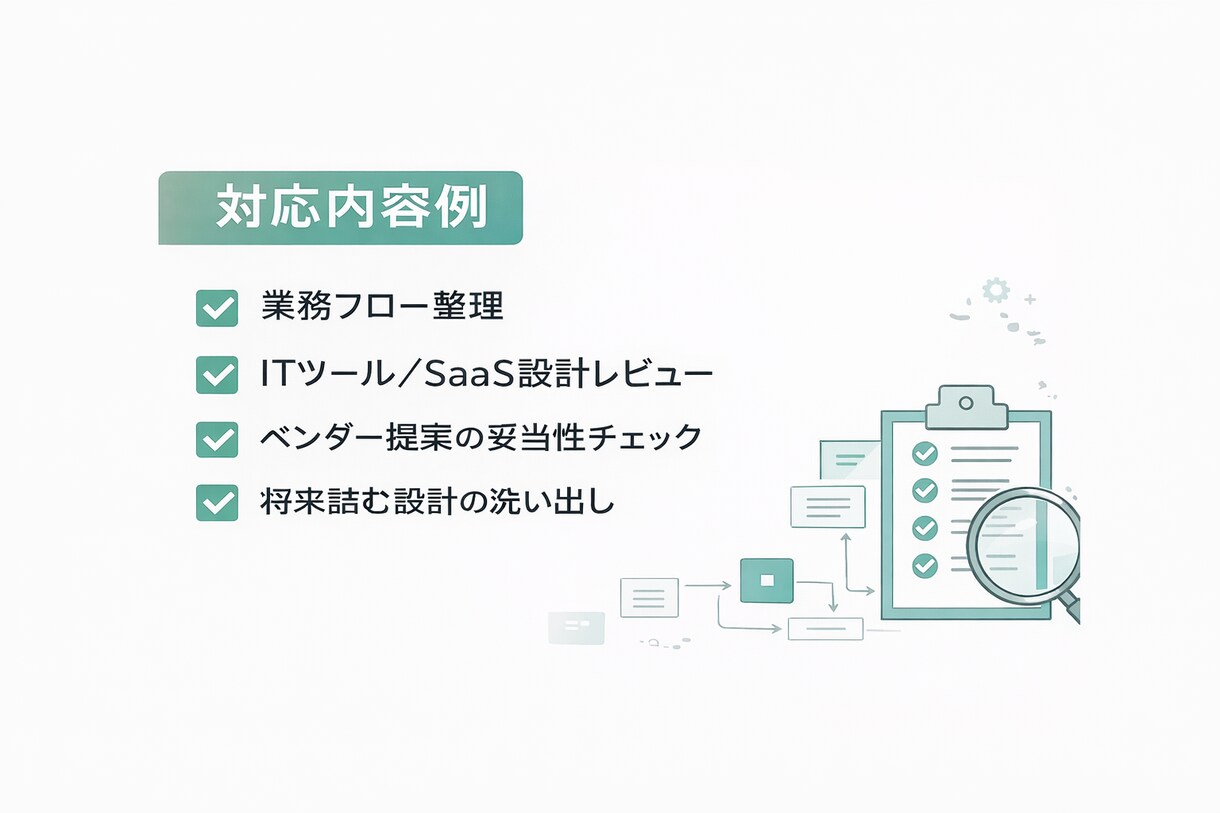 対応内容例

☑ 業務フロー整理
☑ ITツール／SaaS設計レビュー
☑ ベンダー提案の妥当性チェック
☑ 将来詰む設計の洗い出し